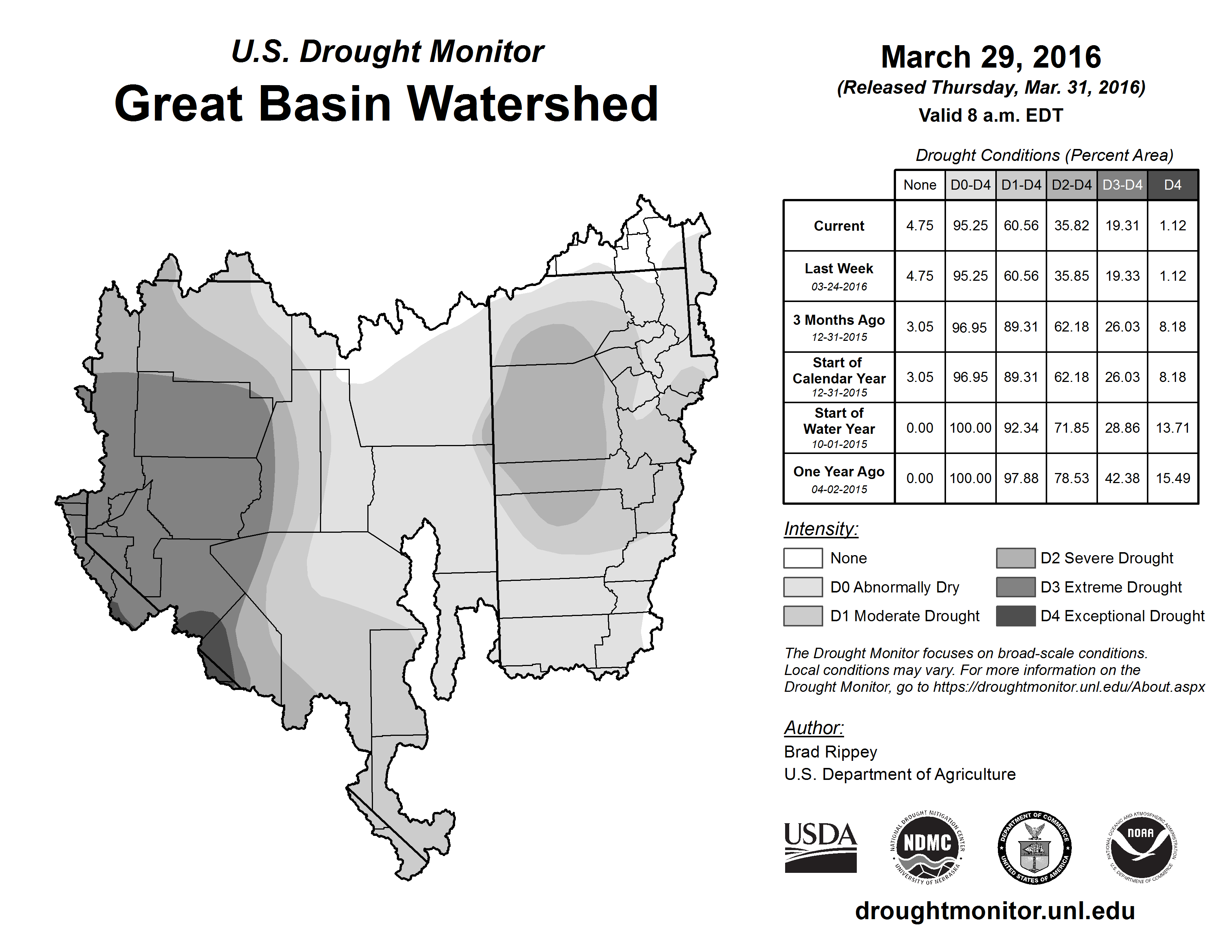 U.S. Drought Monitor
Great Basin Watershed

March 29, 2016
(Released Thursday, Mar. 31, 2016)
Valid 8 a.m. EDT

Drought Conditions (Percent Area)

| | None | D0-D4 | D1-D4 | D2-D4 | D3-D4 | D4 |
|---|---|---|---|---|---|---|
| Current | 4.75 | 95.25 | 60.56 | 35.82 | 19.31 | 1.12 |
| Last Week 03-24-2016 | 4.75 | 95.25 | 60.56 | 35.85 | 19.33 | 1.12 |
| 3 Months Ago 12-31-2015 | 3.05 | 96.95 | 89.31 | 62.18 | 26.03 | 8.18 |
| Start of Calendar Year 12-31-2015 | 3.05 | 96.95 | 89.31 | 62.18 | 26.03 | 8.18 |
| Start of Water Year 10-01-2015 | 0.00 | 100.00 | 92.34 | 71.85 | 28.86 | 13.71 |
| One Year Ago 04-02-2015 | 0.00 | 100.00 | 97.88 | 78.53 | 42.38 | 15.49 |

Intensity:
None
D0 Abnormally Dry
D1 Moderate Drought
D2 Severe Drought
D3 Extreme Drought
D4 Exceptional Drought

The Drought Monitor focuses on broad-scale conditions. Local conditions may vary. For more information on the Drought Monitor, go to https://droughtmonitor.unl.edu/About.aspx

Author:
Brad Rippey
U.S. Department of Agriculture

USDA
NATIONAL DROUGHT MITIGATION CENTER NDMC UNIVERSITY OF NEBRASKA
DEPARTMENT OF COMMERCE UNITED STATES OF AMERICA
NATIONAL OCEANIC AND ATMOSPHERIC ADMINISTRATION NOAA U.S. DEPARTMENT OF COMMERCE

droughtmonitor.unl.edu